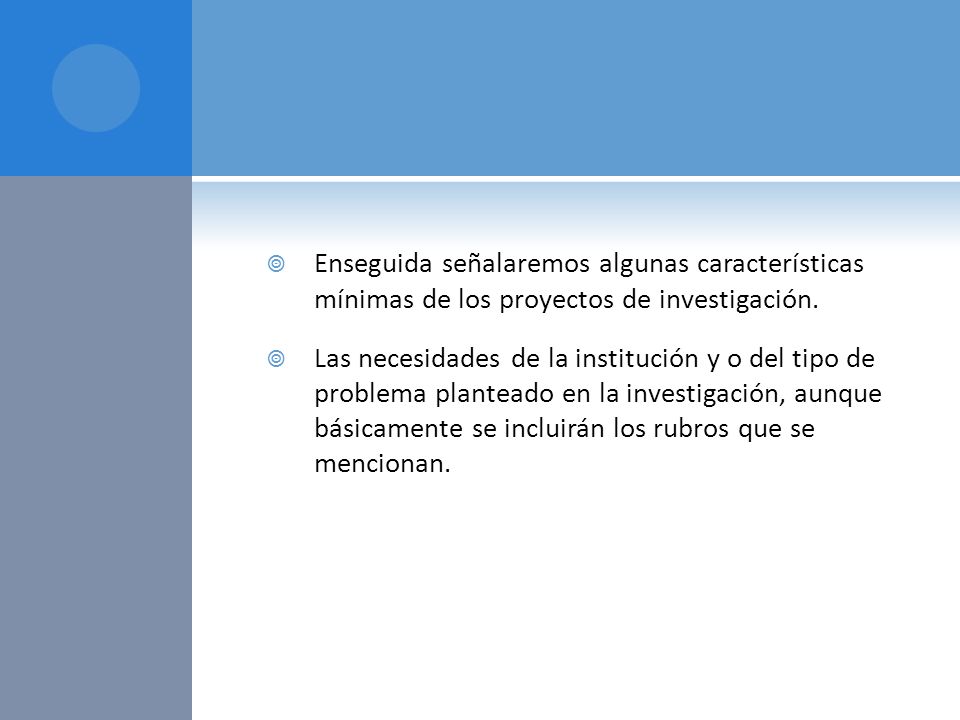 Enseguida señalaremos algunas características mínimas de los proyectos de investigación.

Las necesidades de la institución y o del tipo de problema planteado en la investigación, aunque básicamente se incluirán los rubros que se mencionan.